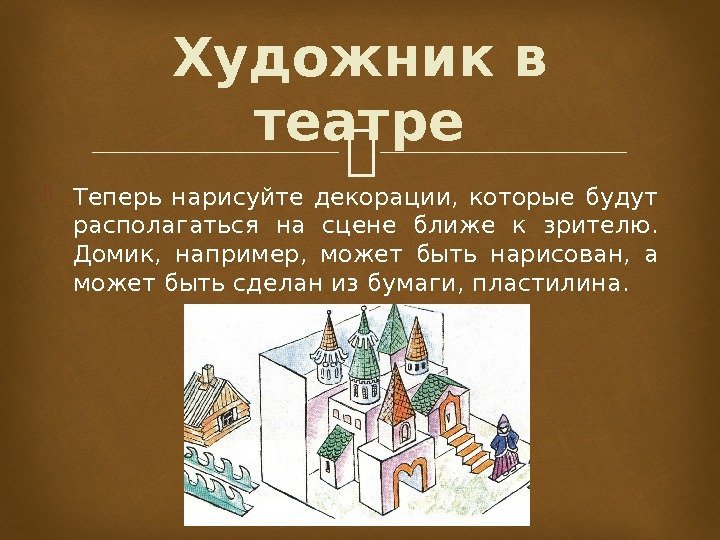 Художник в театре

Теперь нарисуйте декорации, которые будут располагаться на сцене ближе к зрителю. Домик, например, может быть нарисован, а может быть сделан из бумаги, пластилина.